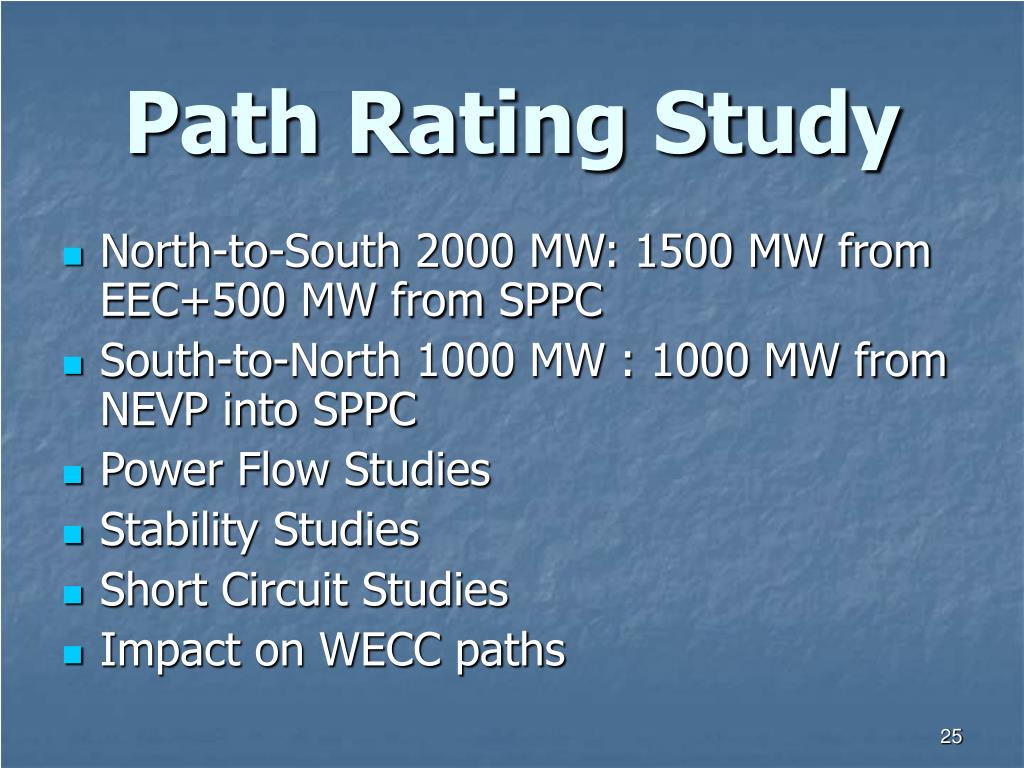 Path Rating Study

- North-to-South 2000 MW: 1500 MW from EEC+500 MW from SPPC
- South-to-North 1000 MW : 1000 MW from NEVP into SPPC
- Power Flow Studies
- Stability Studies
- Short Circuit Studies
- Impact on WECC paths

25